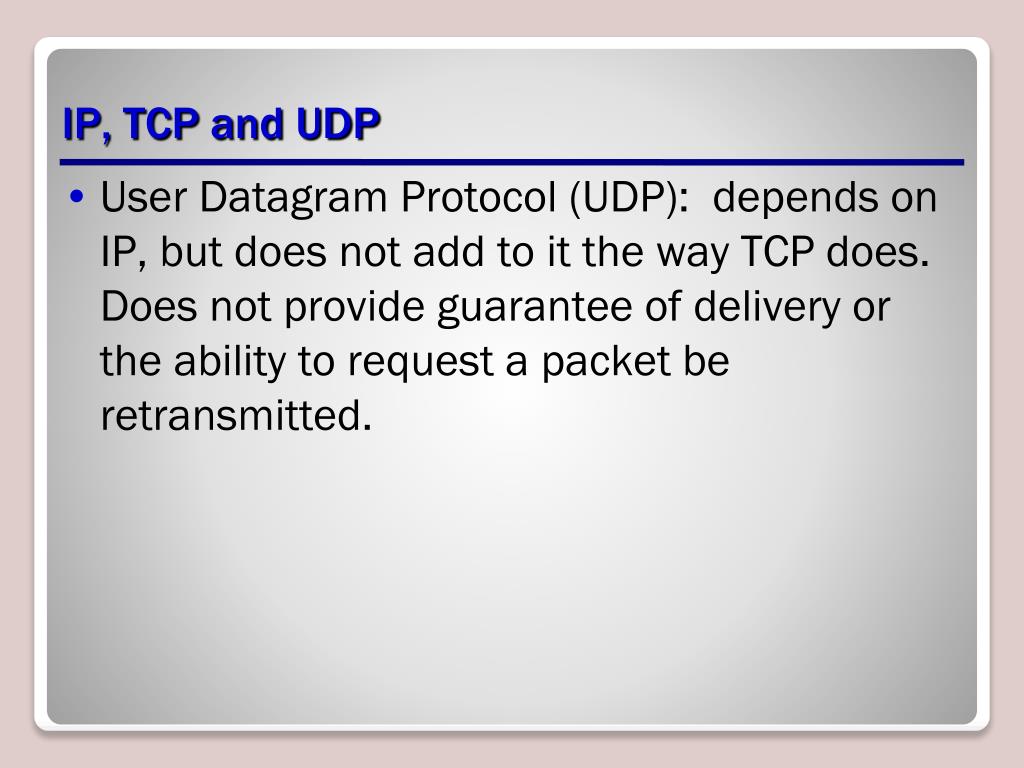 IP, TCP and UDP

• User Datagram Protocol (UDP): depends on IP, but does not add to it the way TCP does. Does not provide guarantee of delivery or the ability to request a packet be retransmitted.